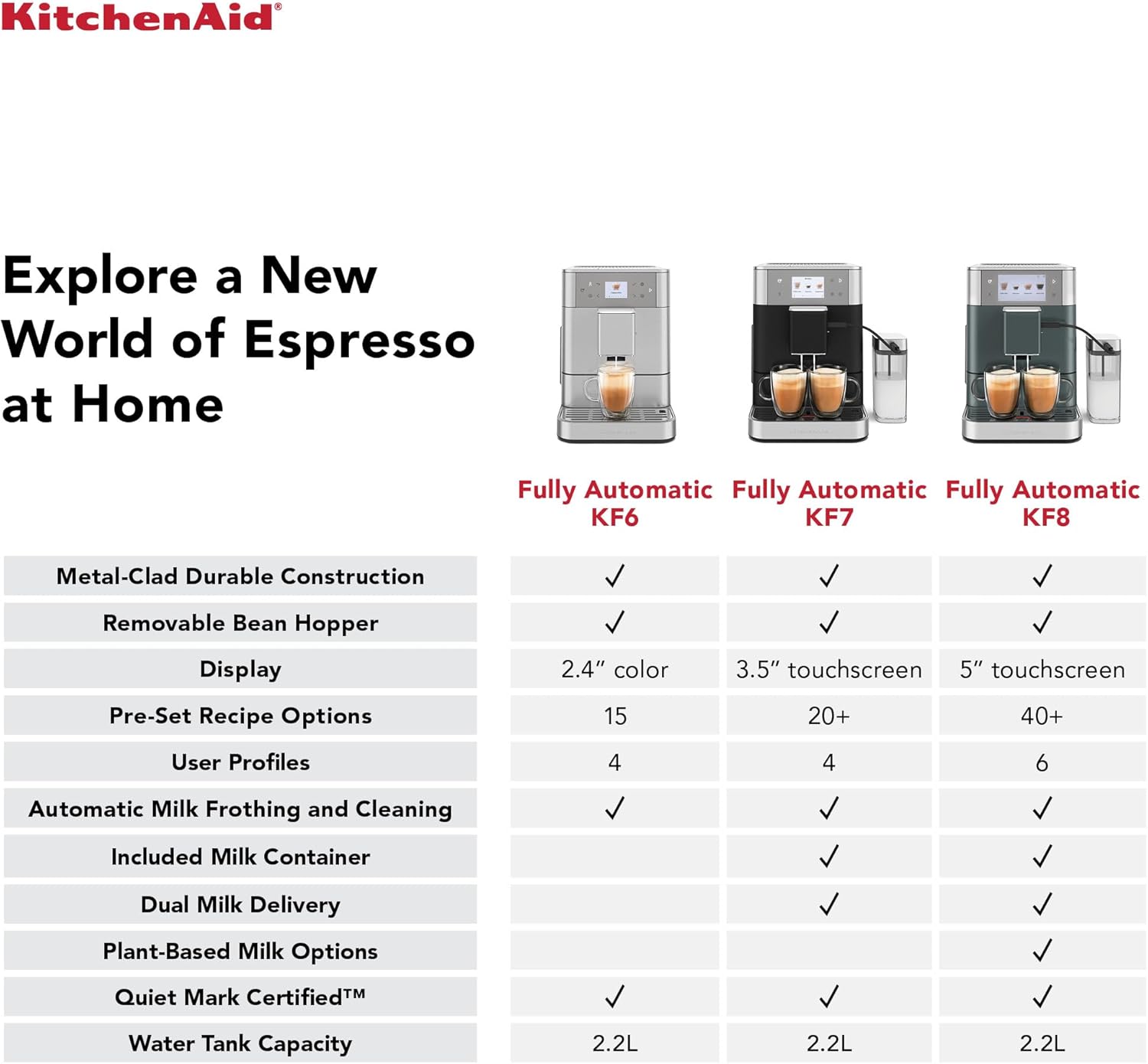 KitchenAid®

Explore a New World of Espresso at Home

| | Fully Automatic KF6 | Fully Automatic KF7 | Fully Automatic KF8 |
|---|---|---|---|
| Metal-Clad Durable Construction | ✓ | ✓ | ✓ |
| Removable Bean Hopper | ✓ | ✓ | ✓ |
| Display | 2.4″ color | 3.5″ touchscreen | 5″ touchscreen |
| Pre-Set Recipe Options | 15 | 20+ | 40+ |
| User Profiles | 4 | 4 | 6 |
| Automatic Milk Frothing and Cleaning | ✓ | ✓ | ✓ |
| Included Milk Container | | ✓ | ✓ |
| Dual Milk Delivery | | ✓ | ✓ |
| Plant-Based Milk Options | | | ✓ |
| Quiet Mark Certified™ | ✓ | ✓ | ✓ |
| Water Tank Capacity | 2.2L | 2.2L | 2.2L |